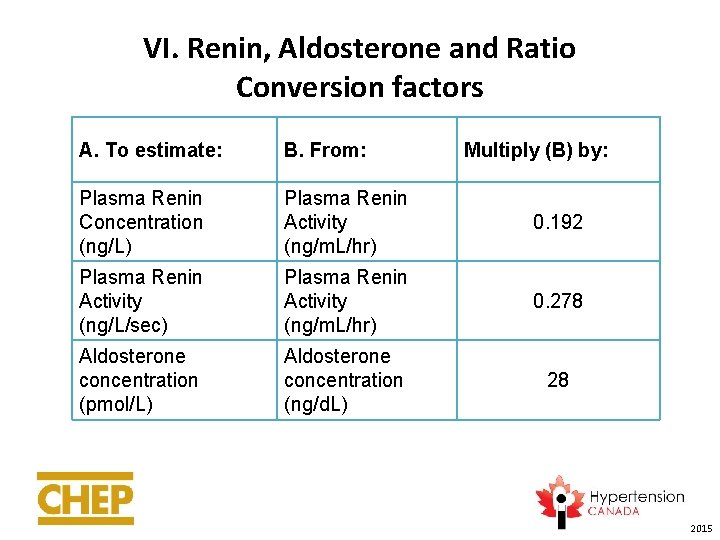 VI. Renin, Aldosterone and Ratio Conversion factors

| A. To estimate: | B. From: | Multiply (B) by: |
|---|---|---|
| Plasma Renin Concentration (ng/L) | Plasma Renin Activity (ng/mL/hr) | 0.192 |
| Plasma Renin Activity (ng/L/sec) | Plasma Renin Activity (ng/mL/hr) | 0.278 |
| Aldosterone concentration (pmol/L) | Aldosterone concentration (ng/dL) | 28 |

CHEP

Hypertension CANADA

2015